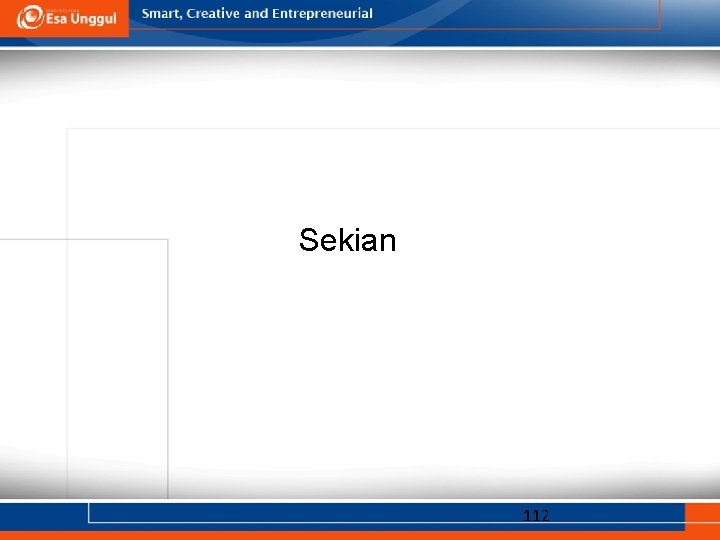 Esa Unggul

Smart, Creative and Entrepreneurial

Sekian

112